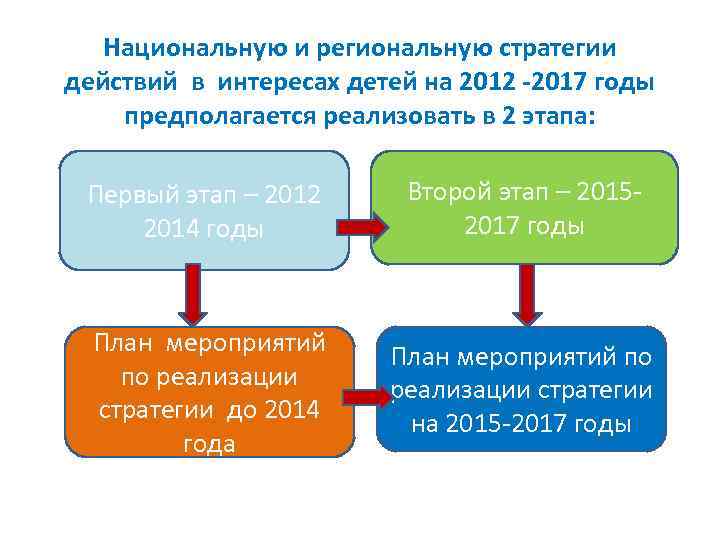 Национальную и региональную стратегии действий в интересах детей на 2012 -2017 годы предполагается реализовать в 2 этапа:

Первый этап – 2012 2014 годы

Второй этап – 2015-2017 годы

План мероприятий по реализации стратегии до 2014 года

План мероприятий по реализации стратегии на 2015-2017 годы